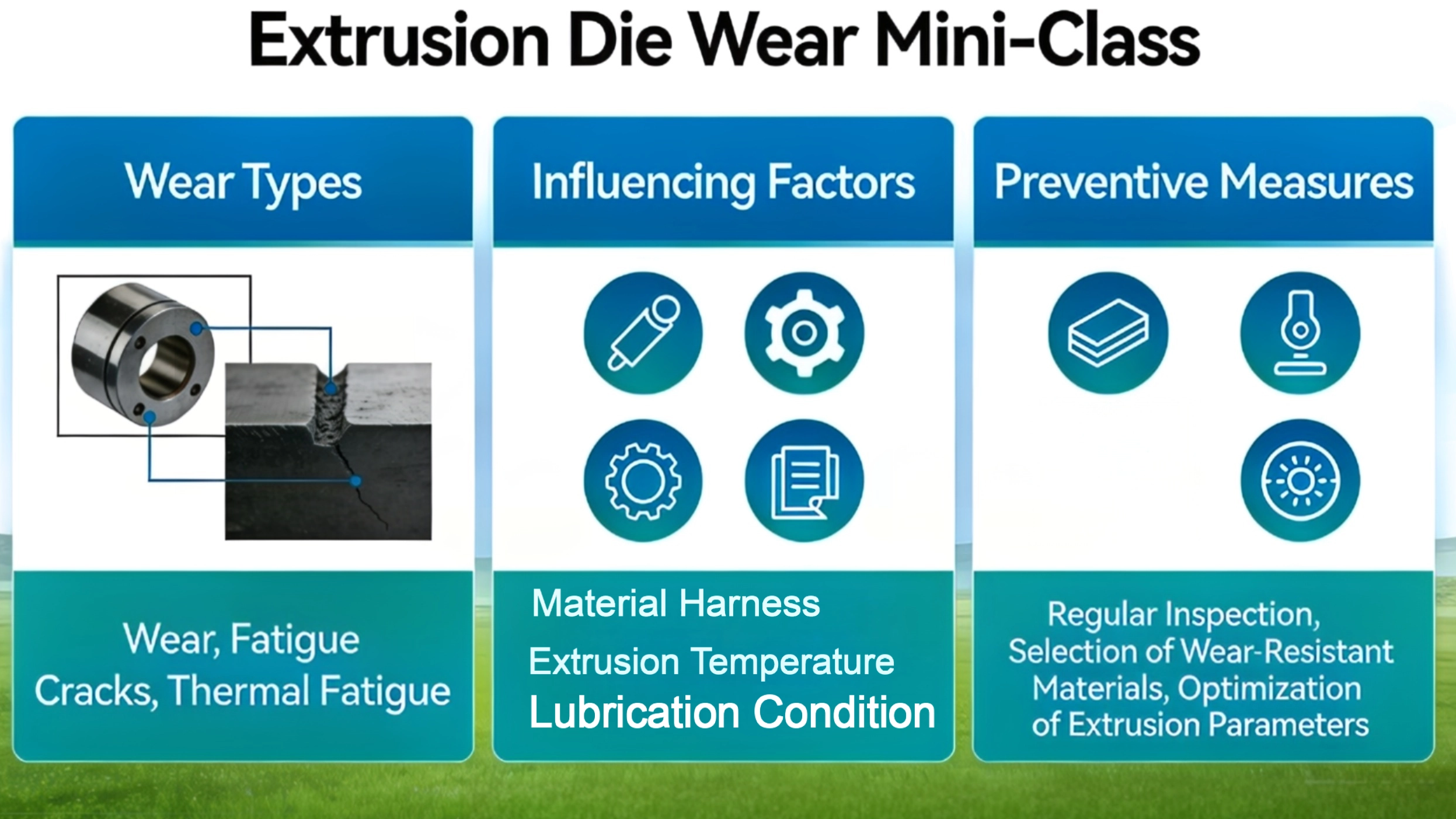 Extrusion Die Wear Mini-Class

Wear Types

Wear, Fatigue
Cracks, Thermal Fatigue

Influencing Factors

Material Harness
Extrusion Temperature
Lubrication Condition

Preventive Measures

Regular Inspection, Selection of Wear-Resistant Materials, Optimization of Extrusion Parameters